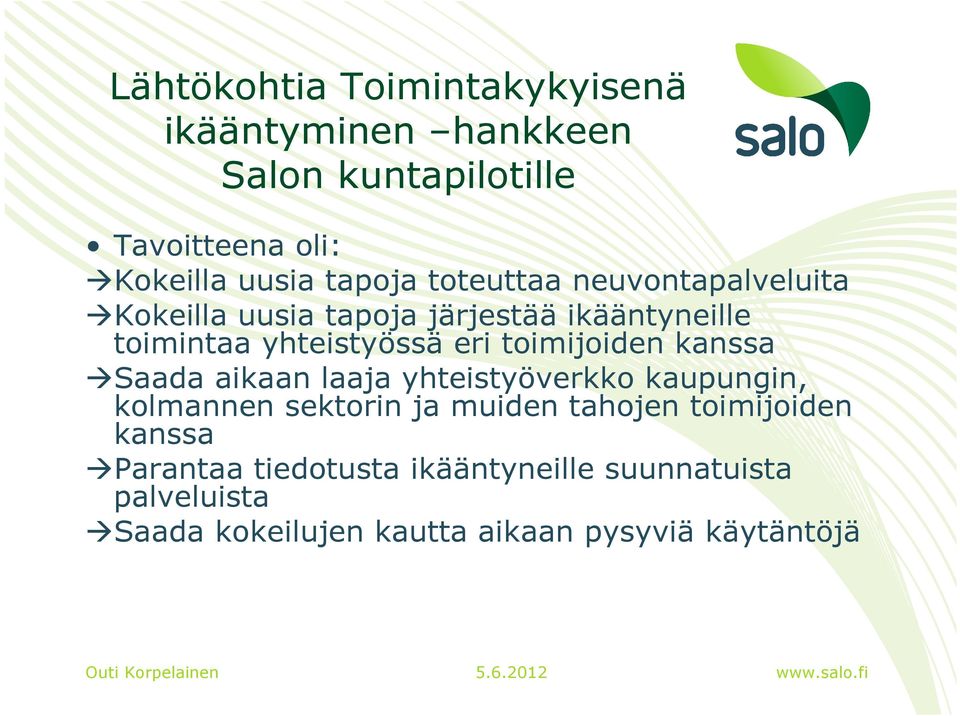 Lähtökohtia Toimintakykyisenä ikääntyminen –hankkeen Salon kuntapilotille

salo

• Tavoitteena oli:

→Kokeilla uusia tapoja toteuttaa neuvontapalveluita

→Kokeilla uusia tapoja järjestää ikääntyneille toimintaa yhteistyössä eri toimijoiden kanssa

→Saada aikaan laaja yhteistyöverkko kaupungin, kolmannen sektorin ja muiden tahojen toimijoiden kanssa

→Parantaa tiedotusta ikääntyneille suunnatuista palveluista

→Saada kokeilujen kautta aikaan pysyviä käytäntöjä

Outi Korpelainen 5.6.2012 www.salo.fi